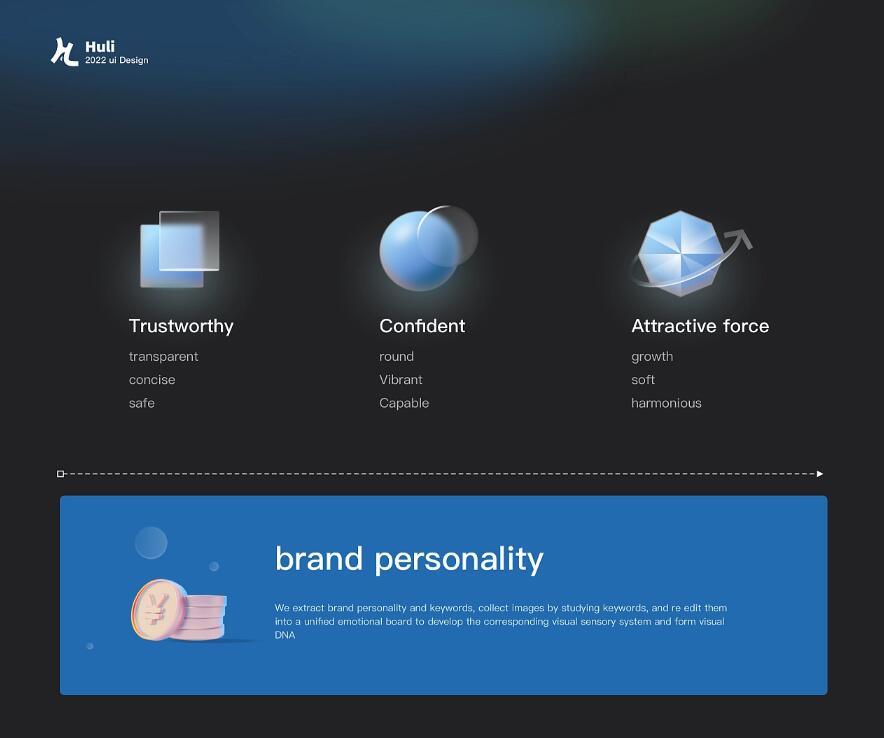 Huli
2022 ui Design

Trustworthy
transparent
concise
safe

Confident
round
Vibrant
Capable

Attractive force
growth
soft
harmonious

brand personality

We extract brand personality and keywords, collect images by studying keywords, and re edit them into a unified emotional board to develop the corresponding visual sensory system and form visual DNA